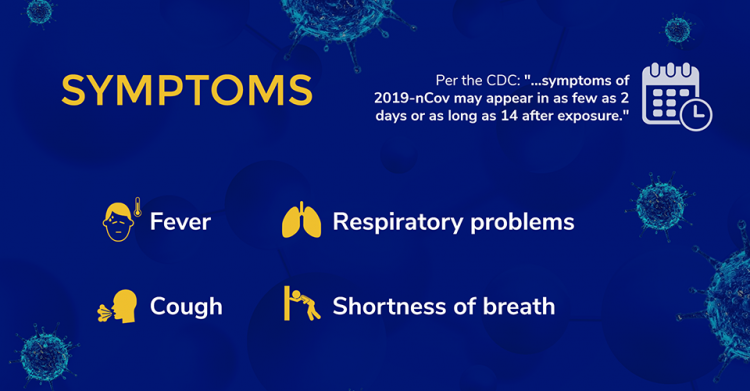 SYMPTOMS

Per the CDC: "...symptoms of 2019-nCov may appear in as few as 2 days or as long as 14 after exposure."

Fever

Respiratory problems

Cough

Shortness of breath